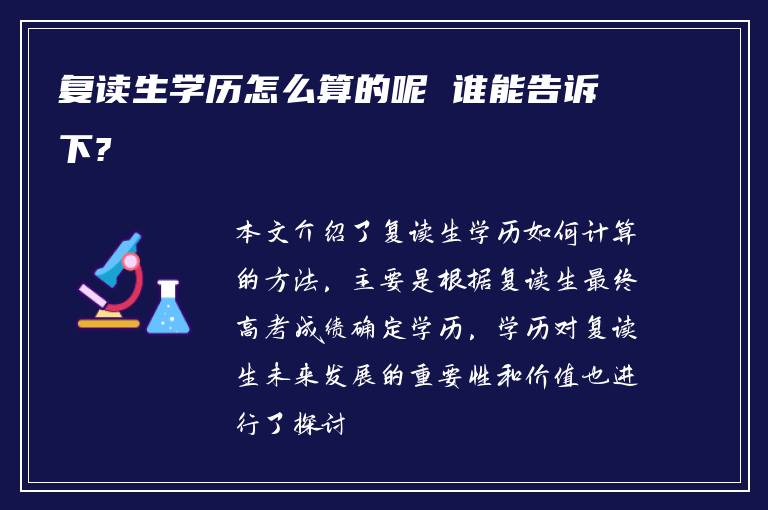 复读生学历怎么算的呢 谁能告诉下？

本文介绍了复读生学历如何计算的方法，主要是根据复读生最终高考成绩确定学历，学历对复读生未来发展的重要性和价值也进行了探讨